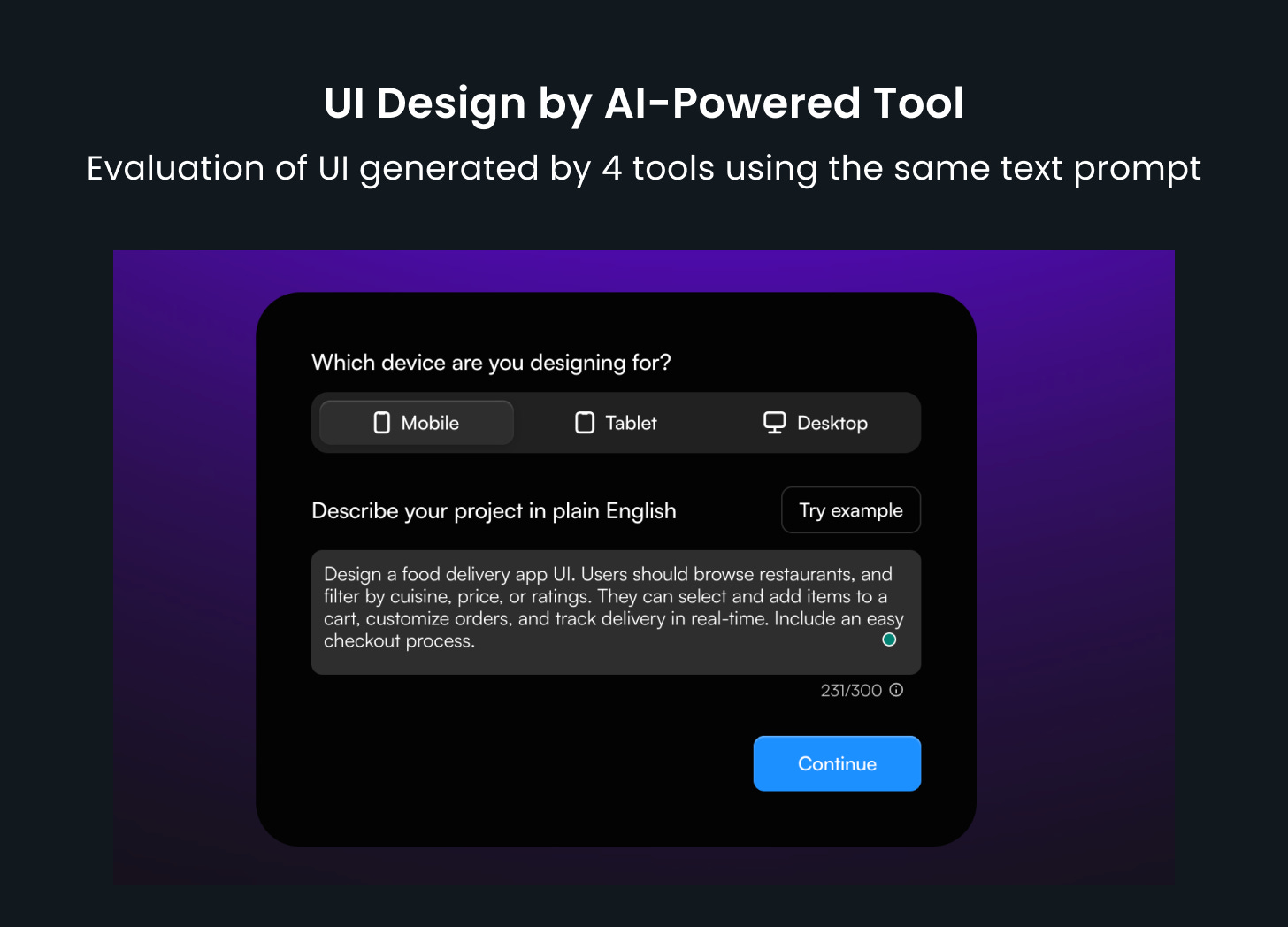 UI Design by AI-Powered Tool

Evaluation of UI generated by 4 tools using the same text prompt

Which device are you designing for?

Mobile

Tablet

Desktop

Describe your project in plain English

Try example

Design a food delivery app UI. Users should browse restaurants, and filter by cuisine, price, or ratings. They can select and add items to a cart, customize orders, and track delivery in real-time. Include an easy checkout process.

231/300

Continue